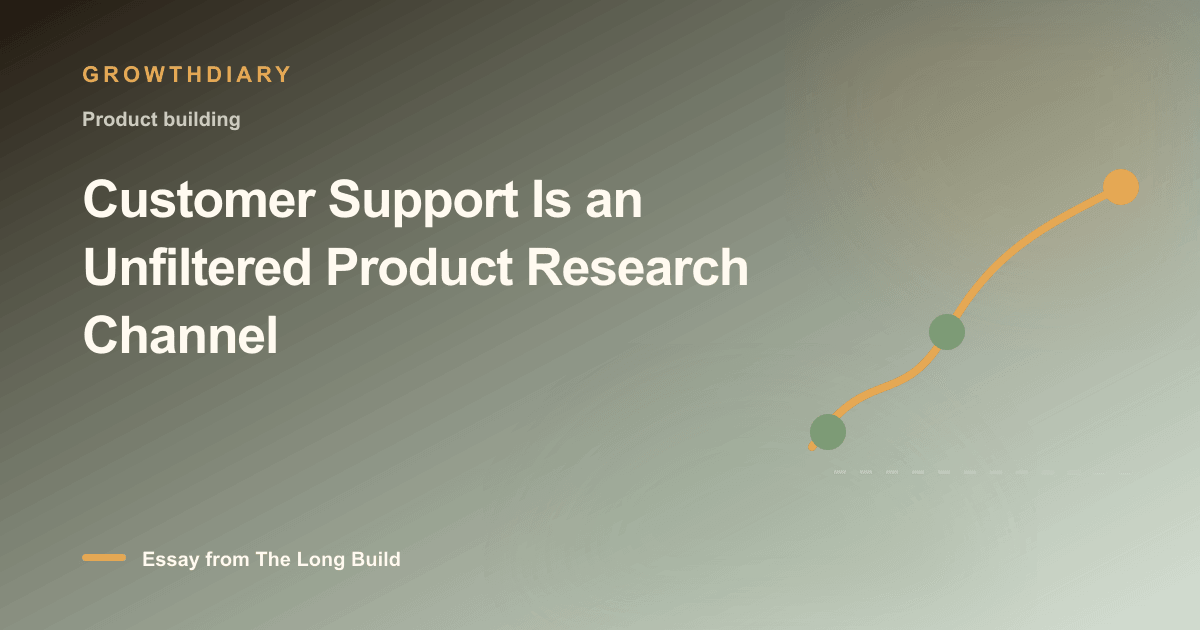 GROWTHDIARY

Product building

Customer Support Is an Unfiltered Product Research Channel

Essay from The Long Build